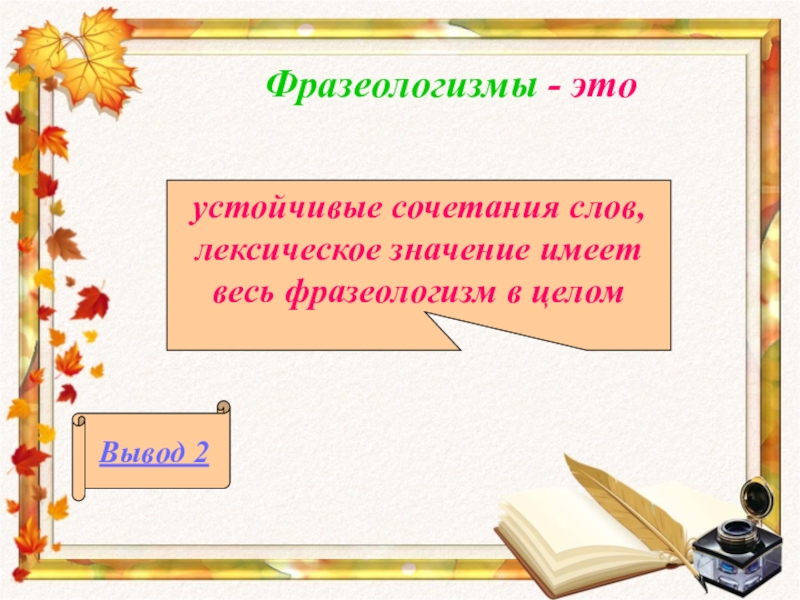 Фразеологизмы - это

устойчивые сочетания слов, лексическое значение имеет весь фразеологизм в целом

Вывод 2